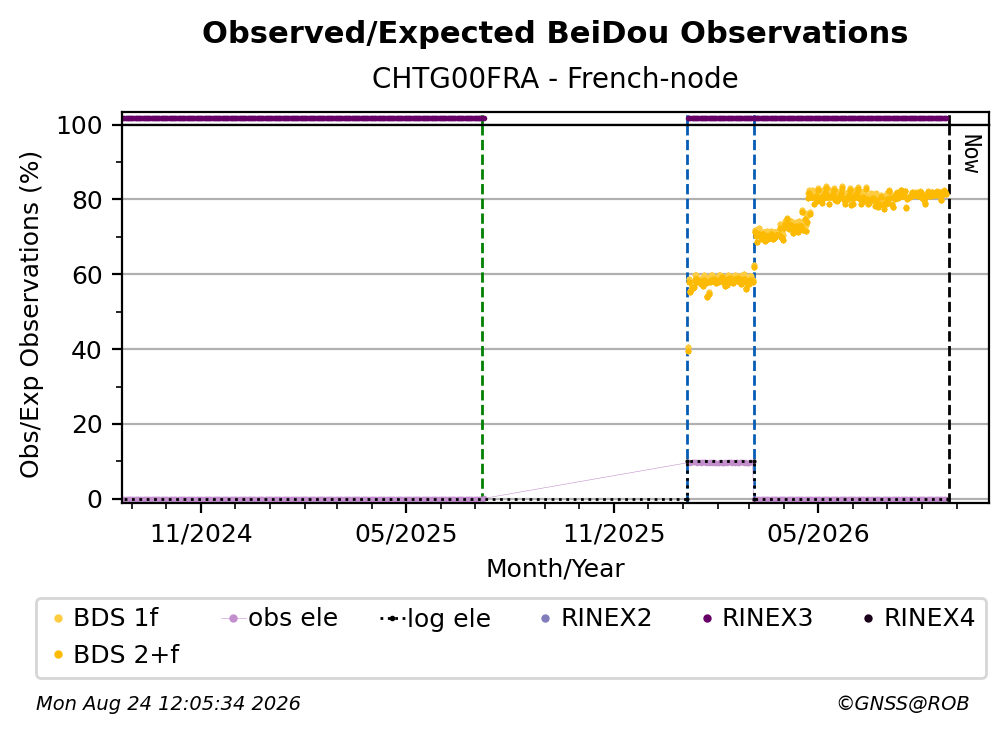 Observed/Expected BeiDou Observations
CHTG00FRA - French-node

Obs/Exp Observations (%)
100
80
60
40
20
0

Now

11/2024
05/2025
11/2025
05/2026
Month/Year

BDS 1f
obs ele
log ele
RINEX2
RINEX3
RINEX4
BDS 2+f

Mon Aug 24 12:05:34 2026
©GNSS@ROB